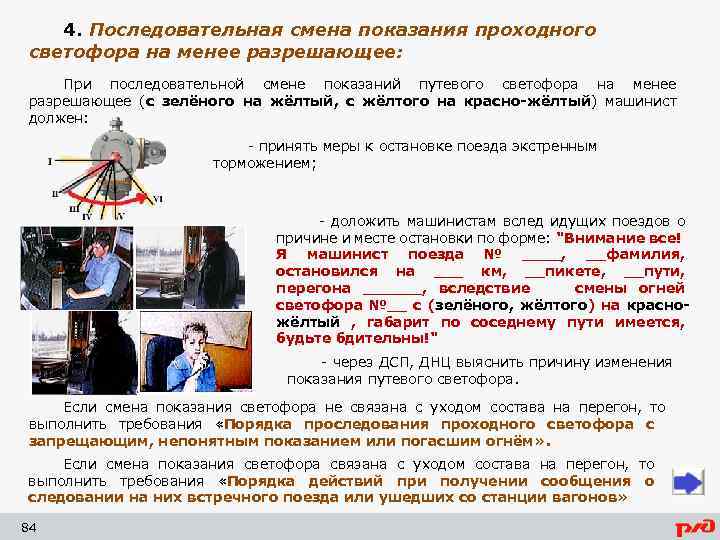 4. Последовательная смена показания проходного светофора на менее разрешающее:

При последовательной смене показаний путевого светофора на менее разрешающее (с зелёного на жёлтый, с жёлтого на красно-жёлтый) машинист должен:

I
II
III
IV
V
VI

- принять меры к остановке поезда экстренным торможением;

- доложить машинистам вслед идущих поездов о причине и месте остановки по форме: "Внимание все! Я машинист поезда № ____, __фамилия, остановился на ___ км, __пикете, __пути, перегона ______, вследствие смены огней светофора №__ с (зелёного, жёлтого) на красно-жёлтый , габарит по соседнему пути имеется, будьте бдительны!"

- через ДСП, ДНЦ выяснить причину изменения показания путевого светофора.

Если смена показания светофора не связана с уходом состава на перегон, то выполнить требования «Порядка проследования проходного светофора с запрещающим, непонятным показанием или погасшим огнём».

Если смена показания светофора связана с уходом состава на перегон, то выполнить требования «Порядка действий при получении сообщения о следовании на них встречного поезда или ушедших со станции вагонов»

84

РЖД